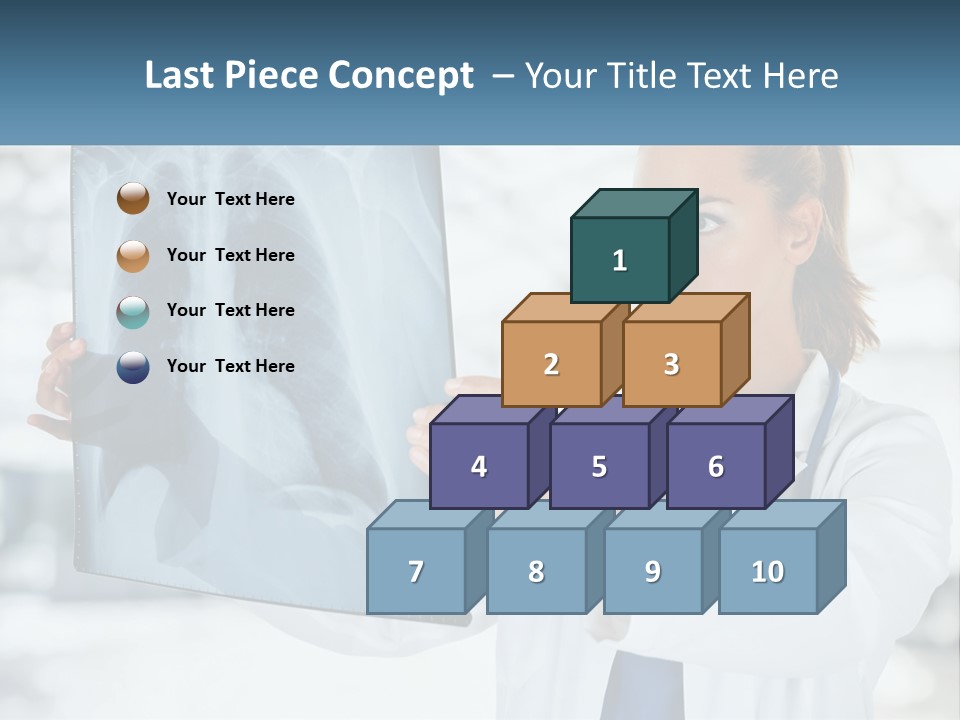 Last Piece Concept – Your Title Text Here

Your Text Here

Your Text Here

Your Text Here

Your Text Here

1

2 3

4 5 6

7 8 9 10